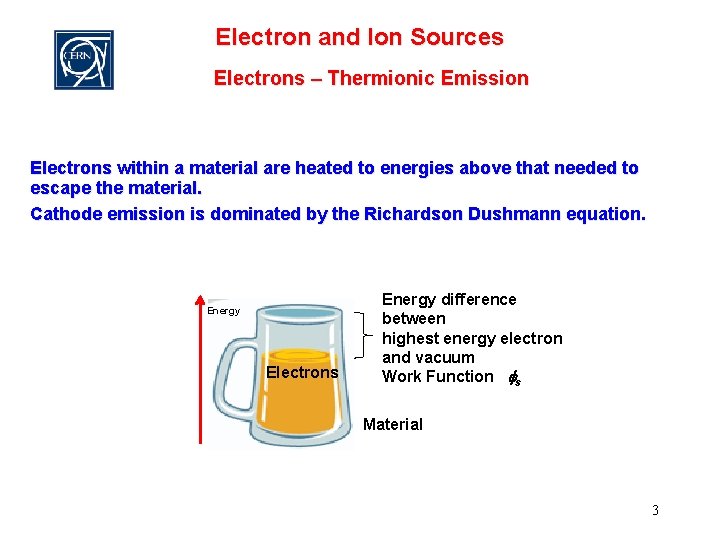 CERN

Electron and Ion Sources

Electrons – Thermionic Emission

Electrons within a material are heated to energies above that needed to escape the material.

Cathode emission is dominated by the Richardson Dushmann equation.

Energy

Electrons

Energy difference between highest energy electron and vacuum

Work Function $\phi_s$

Material

3